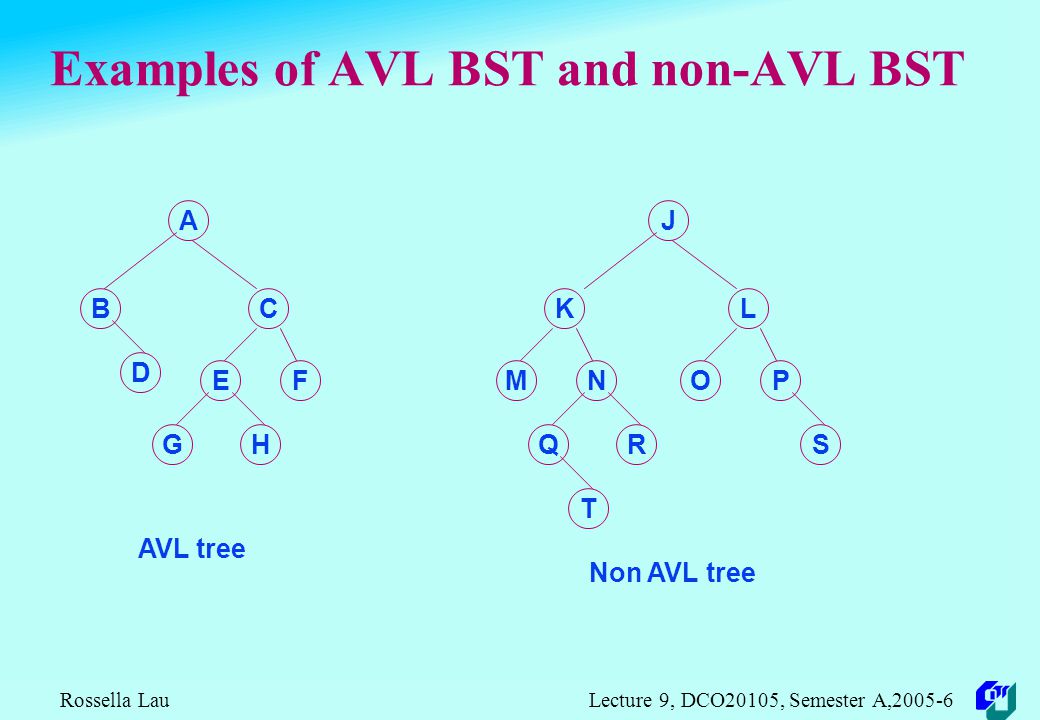 Examples of AVL BST and non-AVL BST

A
B C
D E F
G H

AVL tree

J
K L
M N O P
Q R S
T

Non AVL tree

Rossella Lau

Lecture 9, DCO20105, Semester A,2005-6